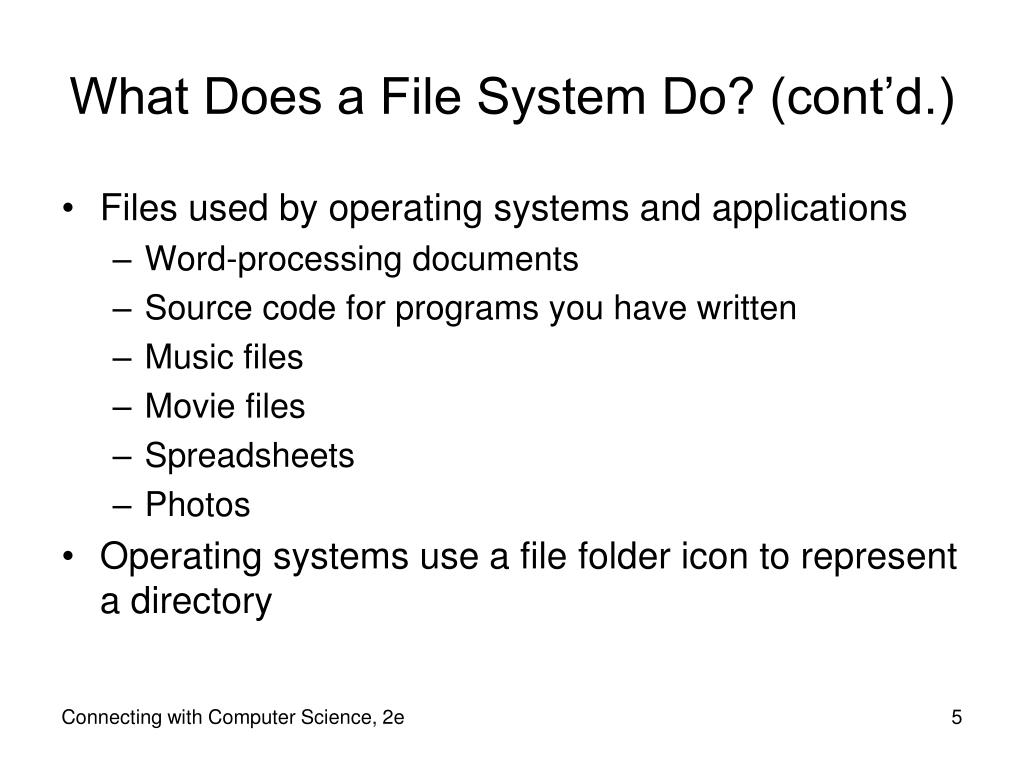 What Does a File System Do? (cont’d.)

• Files used by operating systems and applications
– Word-processing documents
– Source code for programs you have written
– Music files
– Movie files
– Spreadsheets
– Photos
• Operating systems use a file folder icon to represent a directory

Connecting with Computer Science, 2e

5